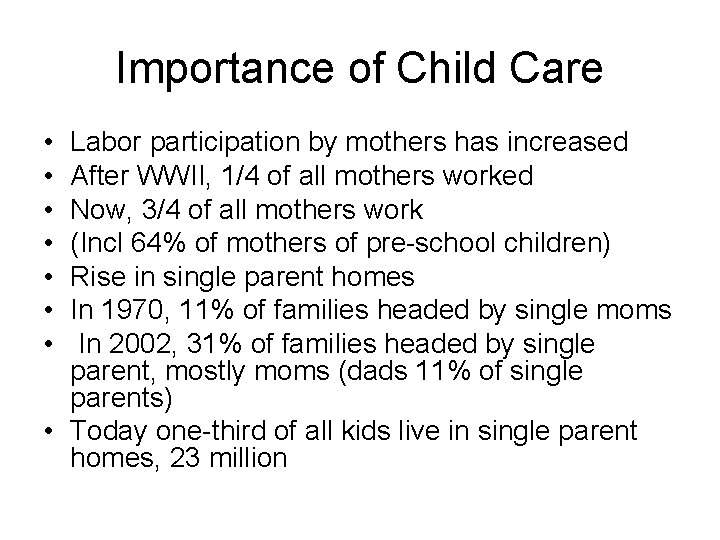 Importance of Child Care

• Labor participation by mothers has increased
• After WWII, 1/4 of all mothers worked
• Now, 3/4 of all mothers work
• (Incl 64% of mothers of pre-school children)
• Rise in single parent homes
• In 1970, 11% of families headed by single moms
• In 2002, 31% of families headed by single parent, mostly moms (dads 11% of single parents)
• Today one-third of all kids live in single parent homes, 23 million